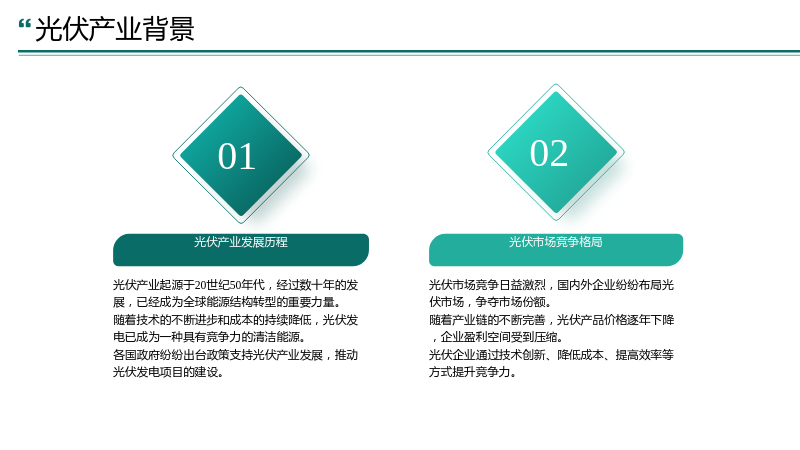 “光伏产业背景

01

光伏产业发展历程

光伏产业起源于20世纪50年代，经过数十年的发展，已经成为全球能源结构转型的重要力量。

随着技术的不断进步和成本的持续降低，光伏发电已成为一种具有竞争力的清洁能源。

各国政府纷纷出台政策支持光伏产业发展，推动光伏发电项目的建设。

02

光伏市场竞争格局

光伏市场竞争日益激烈，国内外企业纷纷布局光伏市场，争夺市场份额。

随着产业链的不断完善，光伏产品价格逐年下降，企业盈利空间受到压缩。

光伏企业通过技术创新、降低成本、提高效率等方式提升竞争力。